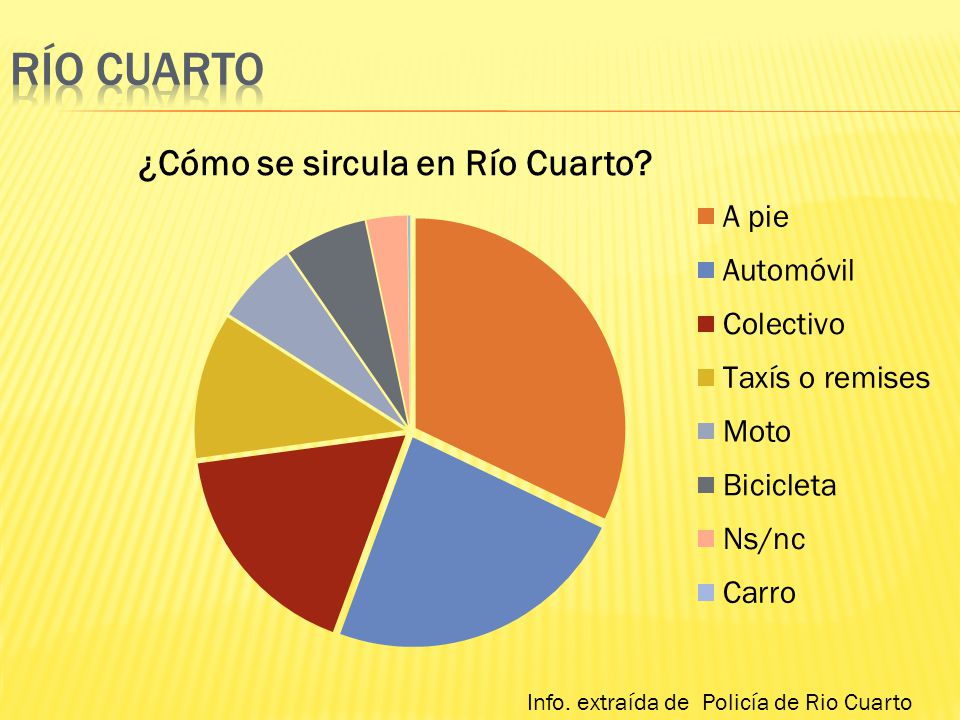 RÍO CUARTO

¿Cómo se sircula en Río Cuarto?

A pie
Automóvil
Colectivo
Taxís o remises
Moto
Bicicleta
Ns/nc
Carro

Info. extraída de Policía de Rio Cuarto